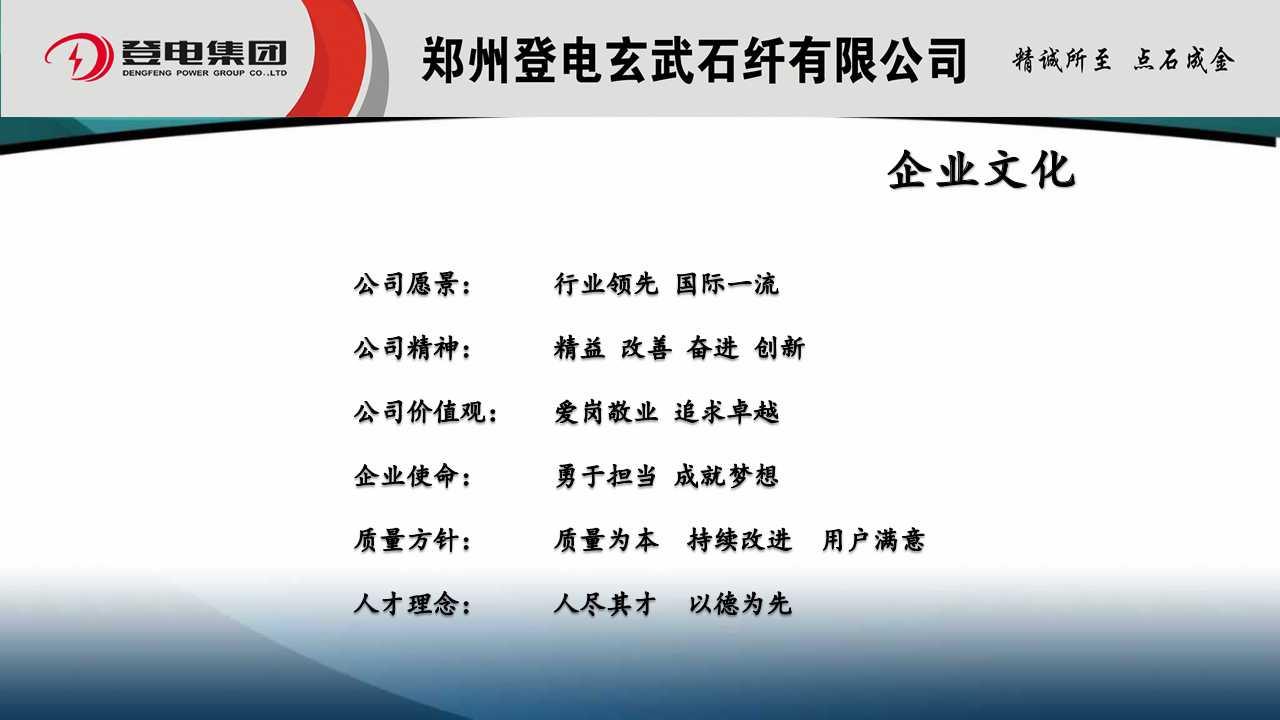 登电集团
DENGFENG POWER GROUP CO.,LTD

郑州登电玄武石纤有限公司

精诚所至 点石成金

企业文化

公司愿景： 行业领先 国际一流

公司精神： 精益 改善 奋进 创新

公司价值观： 爱岗敬业 追求卓越

企业使命： 勇于担当 成就梦想

质量方针： 质量为本 持续改进 用户满意

人才理念： 人尽其才 以德为先